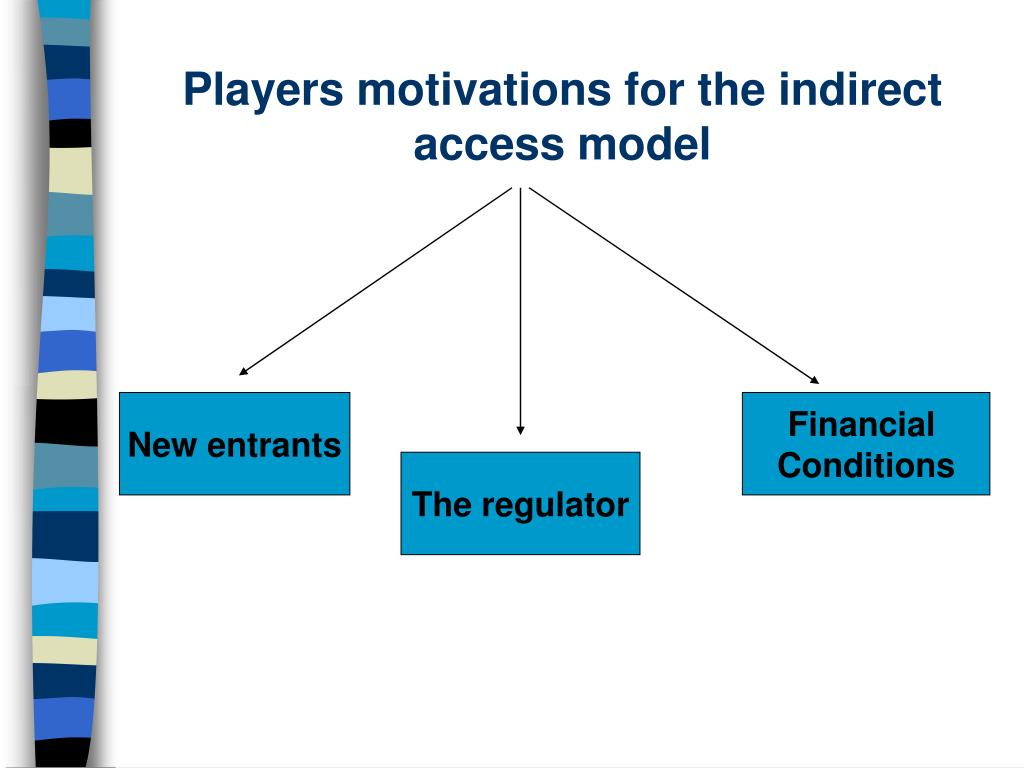 Players motivations for the indirect access model

New entrants

The regulator

Financial Conditions